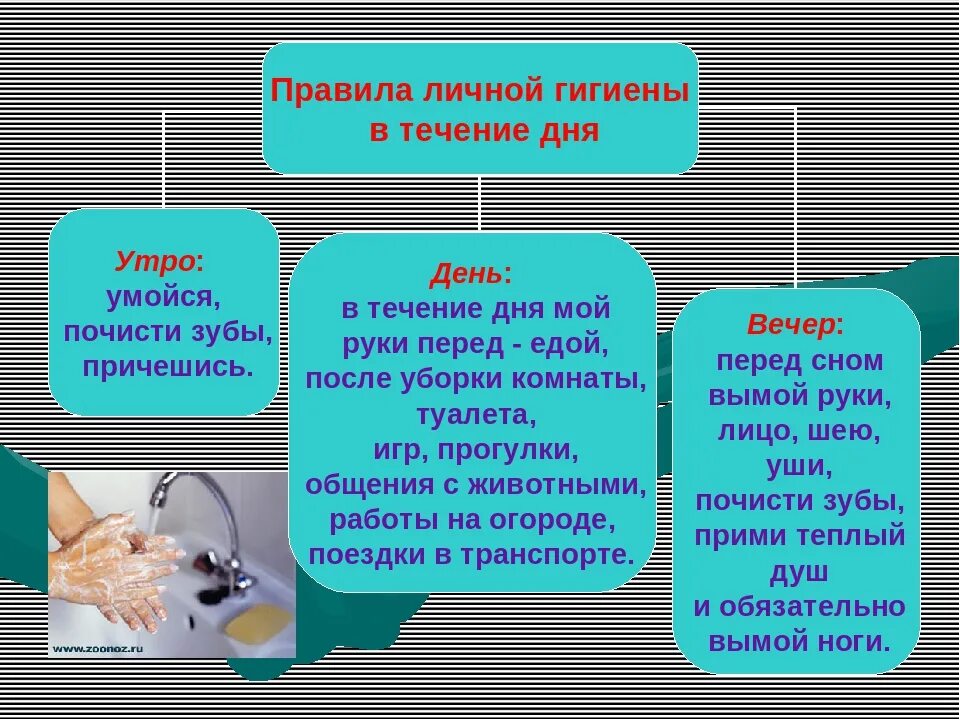 Правила личной гигиены в течение дня

Утро:
умойся,
почисти зубы,
причешись.

День:
в течение дня мой руки перед - едой, после уборки комнаты, туалета, игр, прогулки, общения с животными, работы на огороде, поездки в транспорте.

Вечер:
перед сном вымой руки, лицо, шею, уши, почисти зубы, прими теплый душ и обязательно вымой ноги.

www.zoonoz.ru